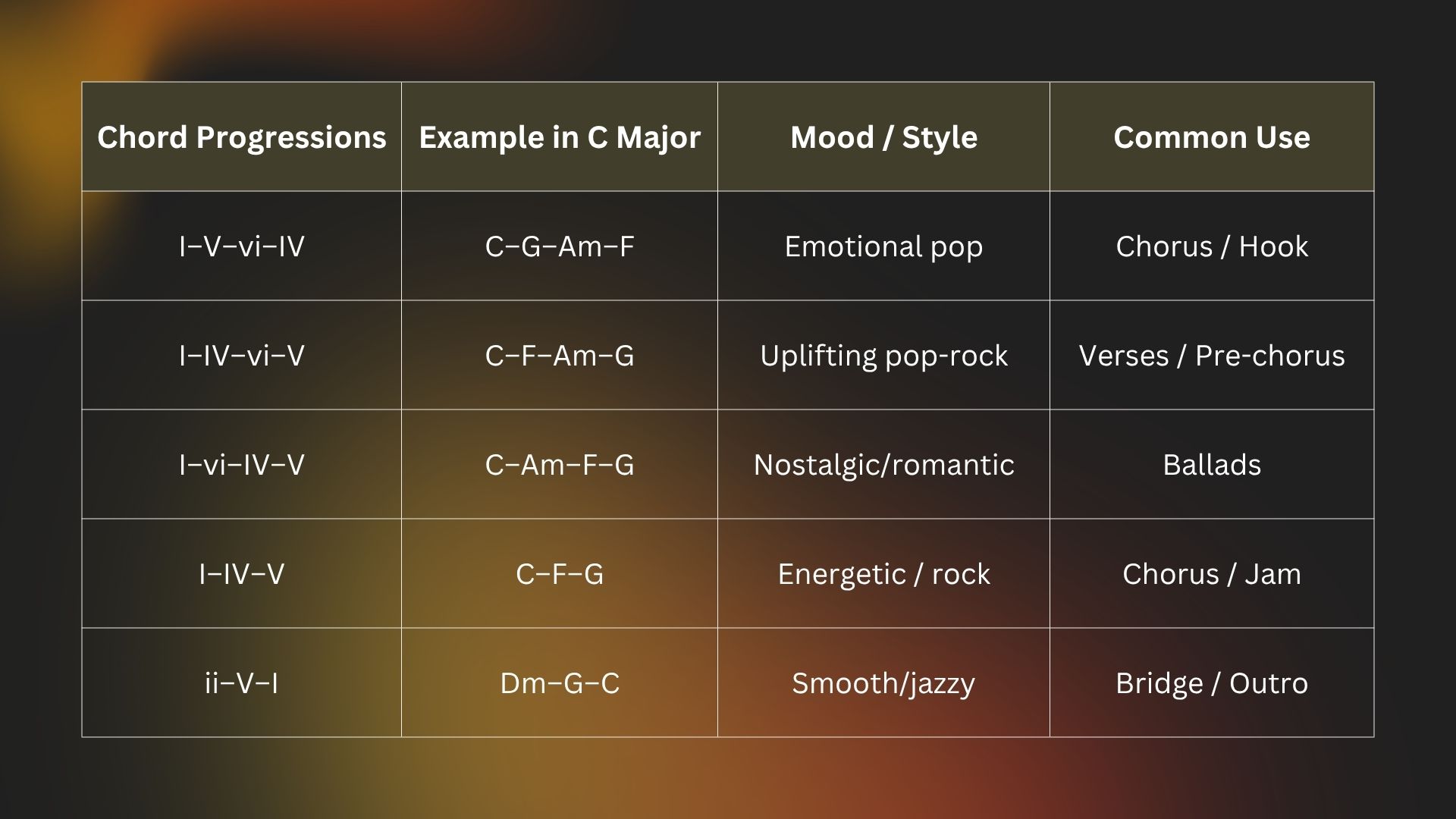 | Chord Progressions | Example in C Major | Mood / Style | Common Use |
|---|---|---|---|
| I–V–vi–IV | C–G–Am–F | Emotional pop | Chorus / Hook |
| I–IV–vi–V | C–F–Am–G | Uplifting pop-rock | Verses / Pre-chorus |
| I–vi–IV–V | C–Am–F–G | Nostalgic/romantic | Ballads |
| I–IV–V | C–F–G | Energetic / rock | Chorus / Jam |
| ii–V–I | Dm–G–C | Smooth/jazzy | Bridge / Outro |